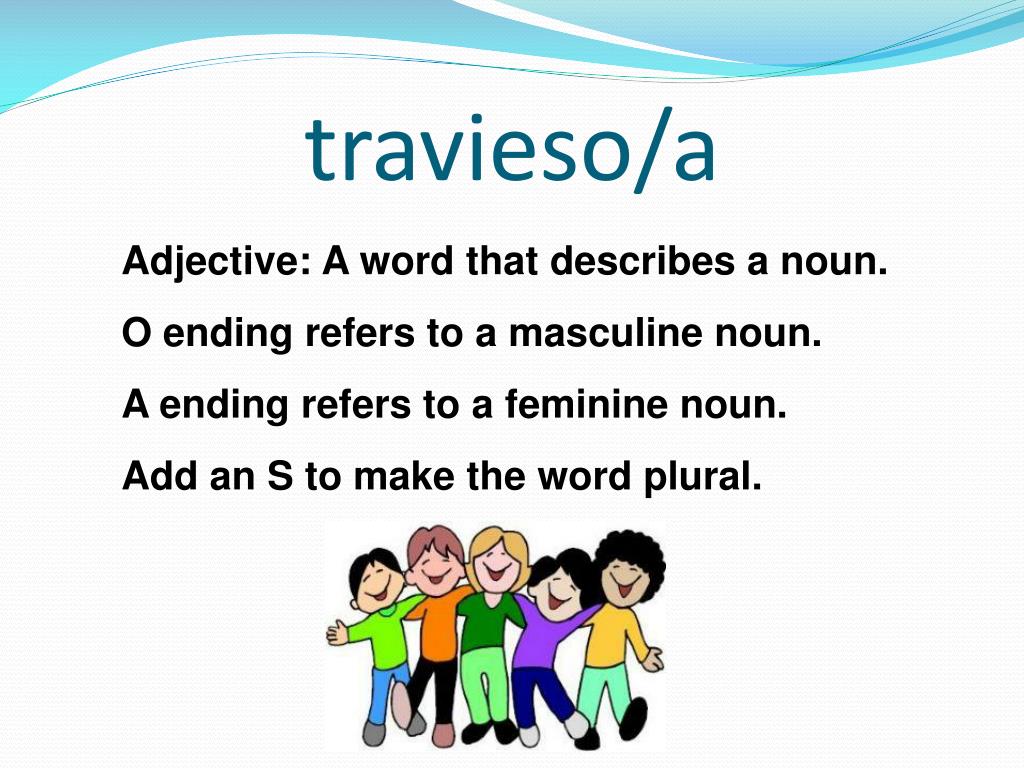 travieso/a

Adjective: A word that describes a noun.

O ending refers to a masculine noun.

A ending refers to a feminine noun.

Add an S to make the word plural.